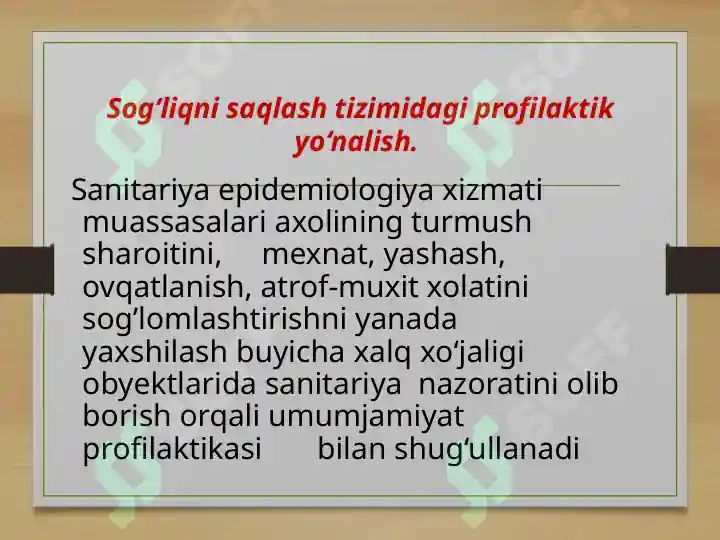 Sog’liqni saqlash tizimidagi profilaktik yo‘nalish.

Sanitariya epidemiologiya xizmati muassasalari axolining turmush sharoitini, mexnat, yashash, ovqatlanish, atrof-muxit xolatini sog’lomlashtirishni yanada yaxshilash buyicha xalq xo‘jaligi obyektlarida sanitariya nazoratini olib borish orqali umumjamiyat profilaktikasi bilan shug‘ullanadi